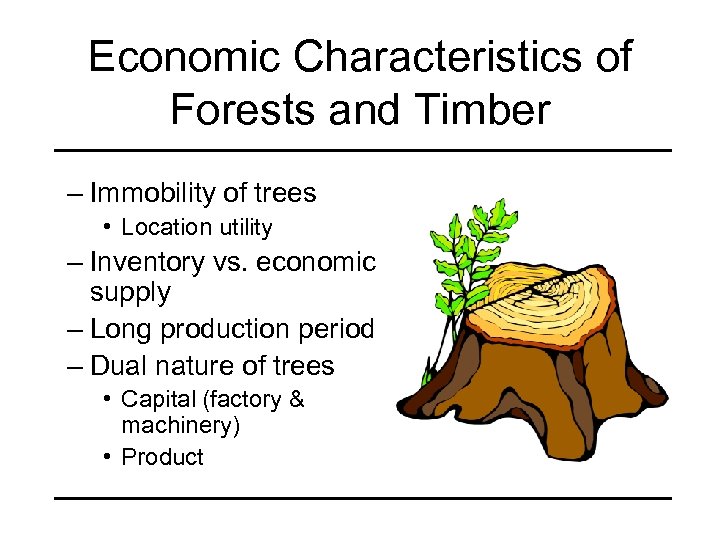 Economic Characteristics of Forests and Timber

– Immobility of trees
• Location utility
– Inventory vs. economic supply
– Long production period
– Dual nature of trees
• Capital (factory & machinery)
• Product